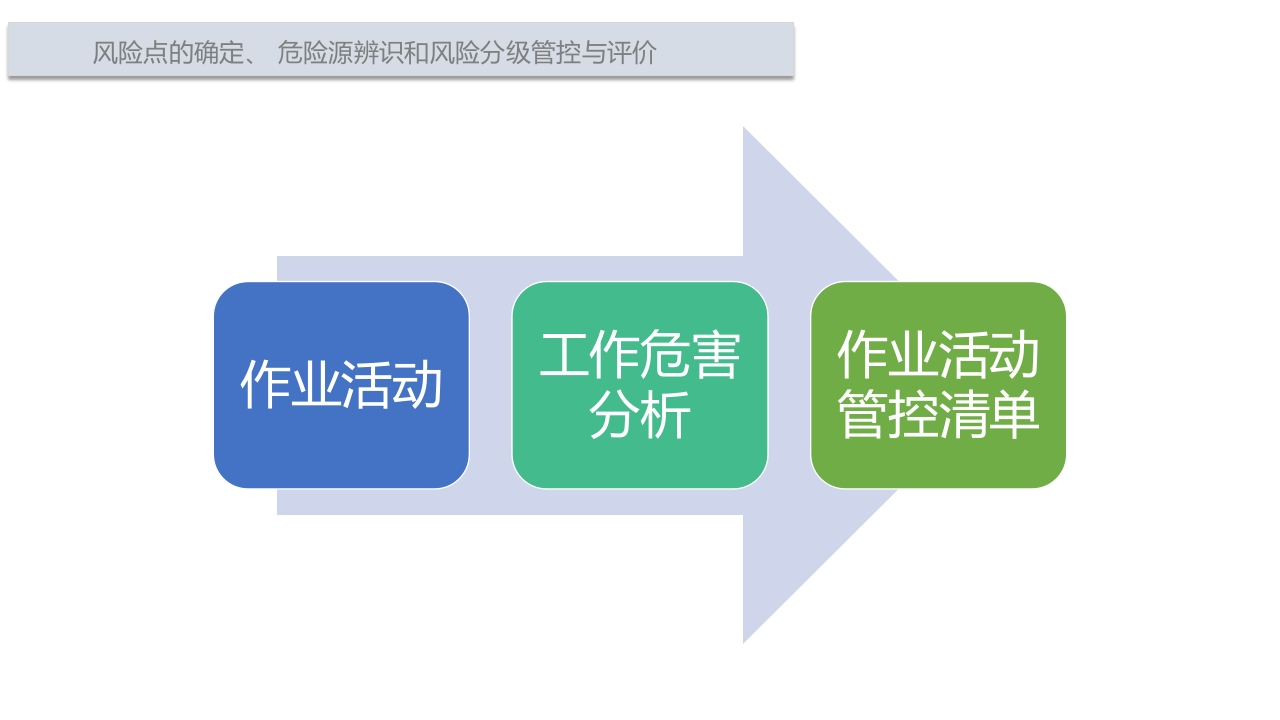 风险点的确定、 危险源辨识和风险分级管控与评价

作业活动

工作危害分析

作业活动管控清单